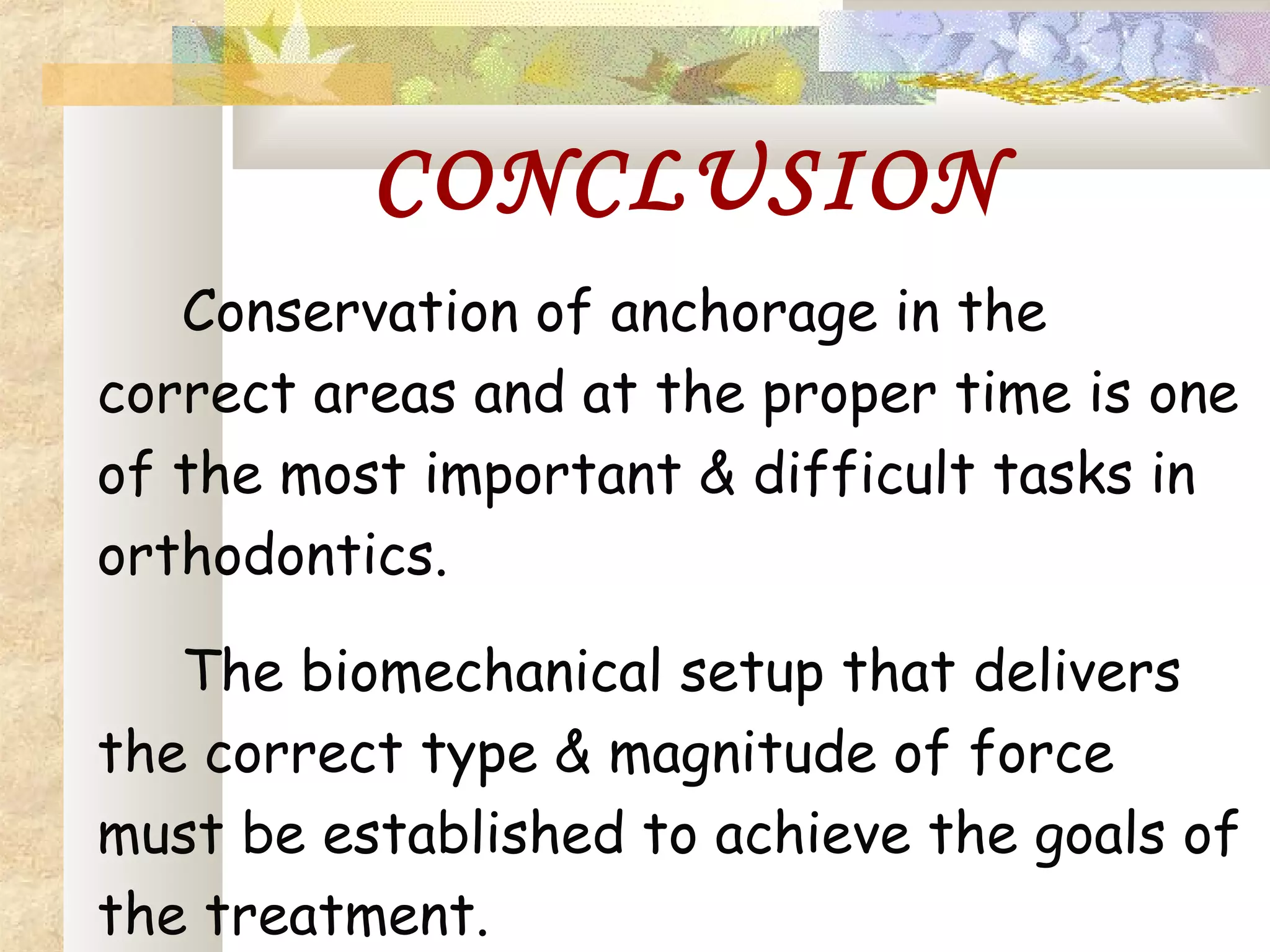 CONCLUSION

Conservation of anchorage in the correct areas and at the proper time is one of the most important & difficult tasks in orthodontics.

The biomechanical setup that delivers the correct type & magnitude of force must be established to achieve the goals of the treatment.